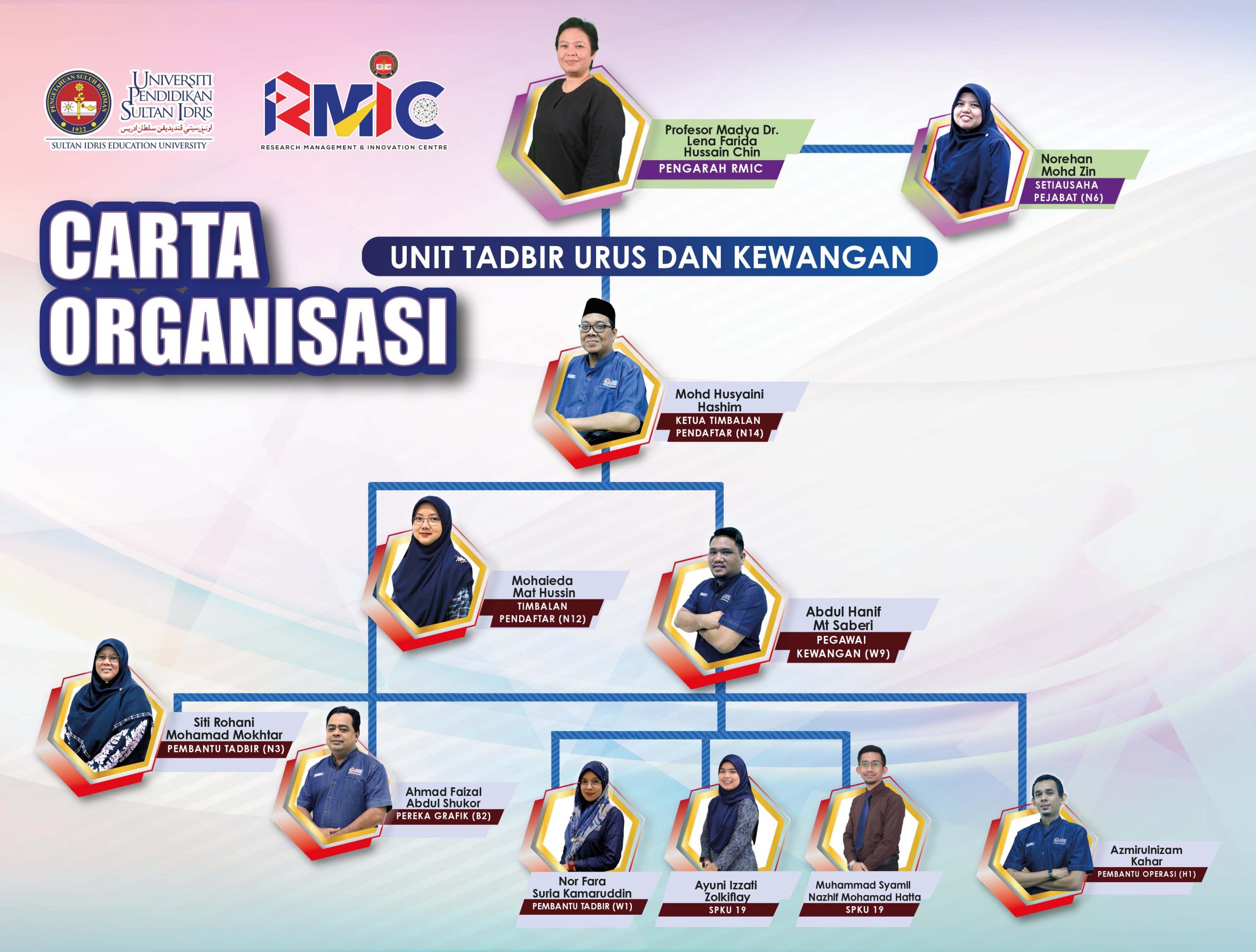 PENGETAHUAN SULUH BUDIMAN
1922
UNIVERSITI PENDIDIKAN SULTAN IDRIS
اونيۏرسيتي ڤنديديقن سلطان ادريس
SULTAN IDRIS EDUCATION UNIVERSITY

RMIC
RESEARCH MANAGEMENT & INNOVATION CENTRE

CARTA ORGANISASI

Profesor Madya Dr. Lena Farida Hussain Chin
PENGARAH RMIC

Norehan Mohd Zin
SETIAUSAHA PEJABAT (N6)

UNIT TADBIR URUS DAN KEWANGAN

Mohd Husyaini Hashim
KETUA TIMBALAN PENDAFTAR (N14)

Mohaieda Mat Hussin
TIMBALAN PENDAFTAR (N12)

Abdul Hanif Mt Saberi
PEGAWAI KEWANGAN (W9)

Siti Rohani Mohamad Mokhtar
PEMBANTU TADBIR (N3)

Ahmad Faizal Abdul Shukor
PEREKA GRAFIK (B2)

Nor Fara Suria Kamaruddin
PEMBANTU TADBIR (W1)

Ayuni Izzati Zolkiflay
SPKU 19

Muhammad Syamil Nazhif Mohamad Hatta
SPKU 19

Azmirulnizam Kahar
PEMBANTU OPERASI (H1)